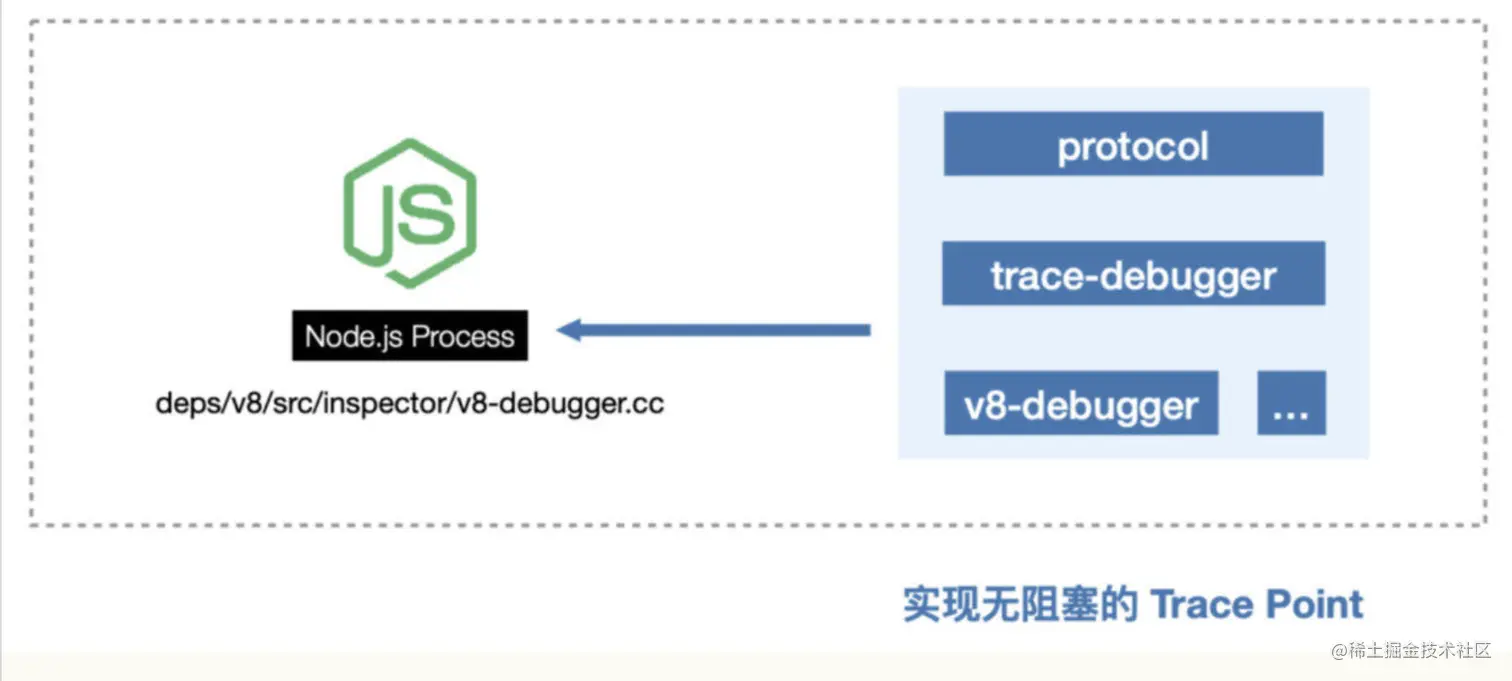 JS

Node.js Process

deps/v8/src/inspector/v8-debugger.cc

protocol

trace-debugger

v8-debugger

...

实现无阻塞的 Trace Point

@稀土掘金技术社区